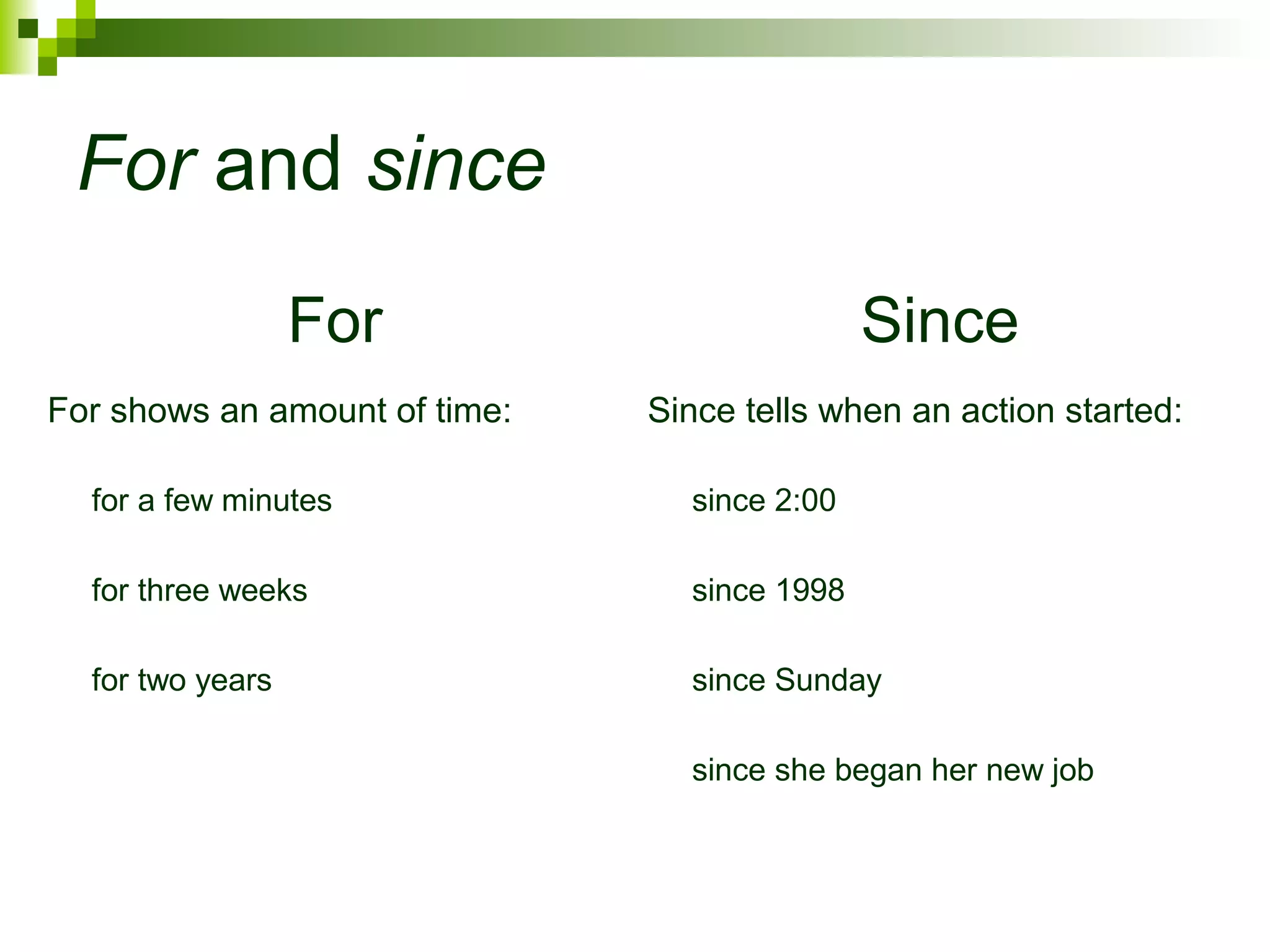 For and since

For

For shows an amount of time:

for a few minutes

for three weeks

for two years

Since

Since tells when an action started:

since 2:00

since 1998

since Sunday

since she began her new job